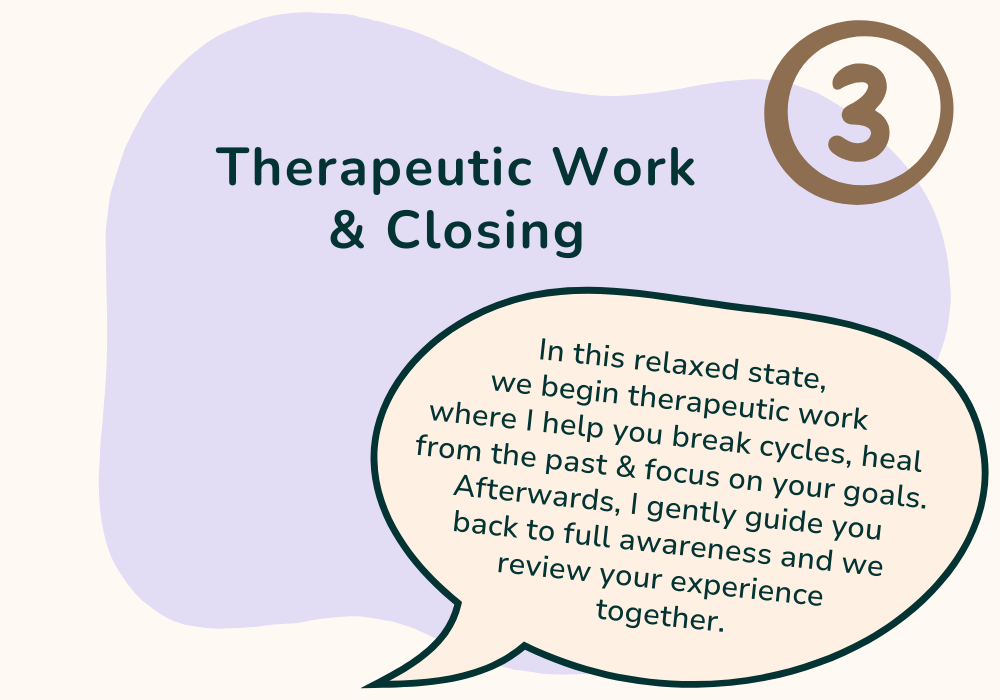 3

Therapeutic Work & Closing

In this relaxed state, we begin therapeutic work where I help you break cycles, heal from the past & focus on your goals. Afterwards, I gently guide you back to full awareness and we review your experience together.